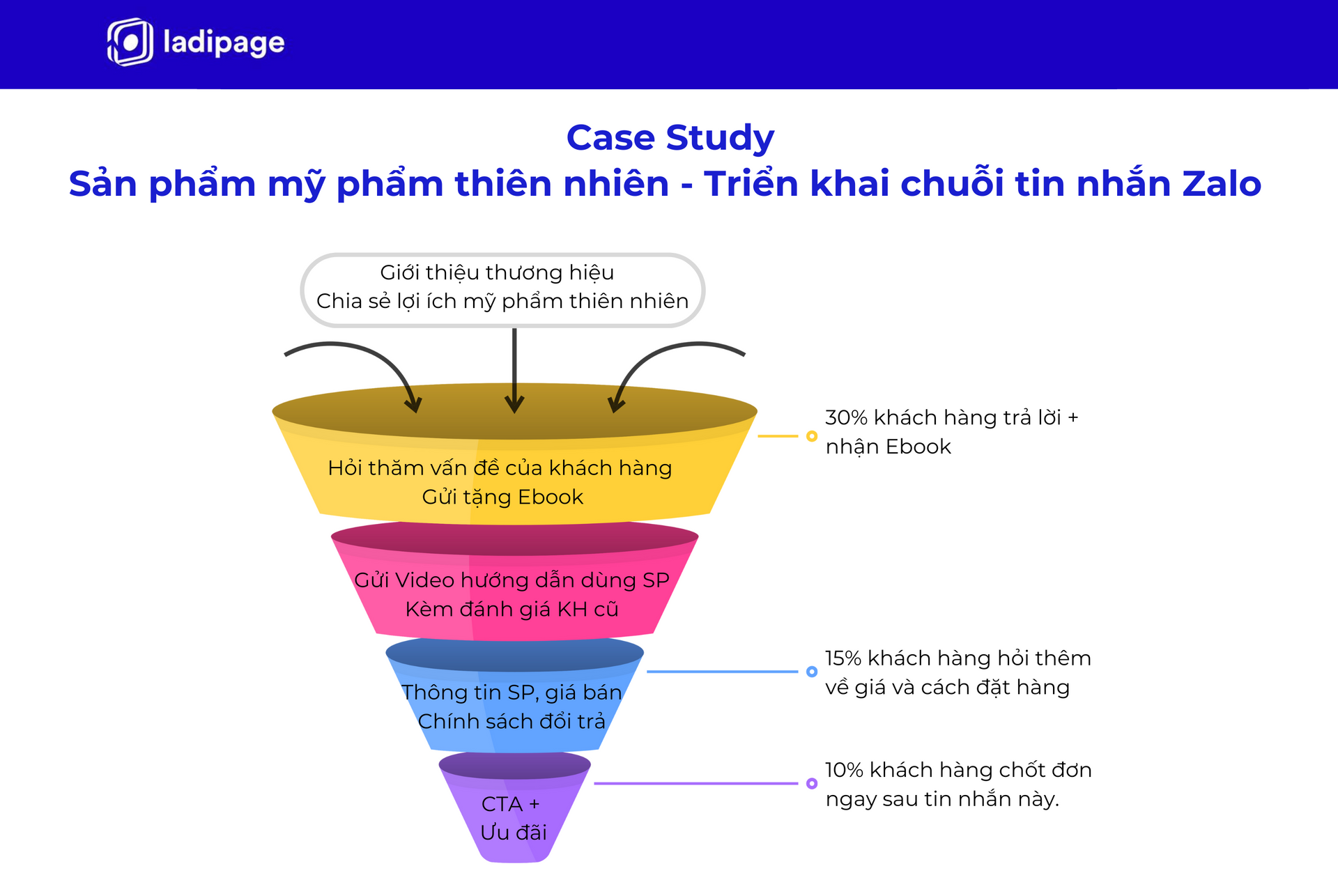 ladipage

Case Study
Sản phẩm mỹ phẩm thiên nhiên - Triển khai chuỗi tin nhắn Zalo

Giới thiệu thương hiệu
Chia sẻ lợi ích mỹ phẩm thiên nhiên

Hỏi thăm vấn đề của khách hàng
Gửi tặng Ebook

30% khách hàng trả lời + nhận Ebook

Gửi Video hướng dẫn dùng SP
Kèm đánh giá KH cũ

Thông tin SP, giá bán
Chính sách đổi trả

15% khách hàng hỏi thêm về giá và cách đặt hàng

CTA +
Ưu đãi

10% khách hàng chốt đơn ngay sau tin nhắn này.